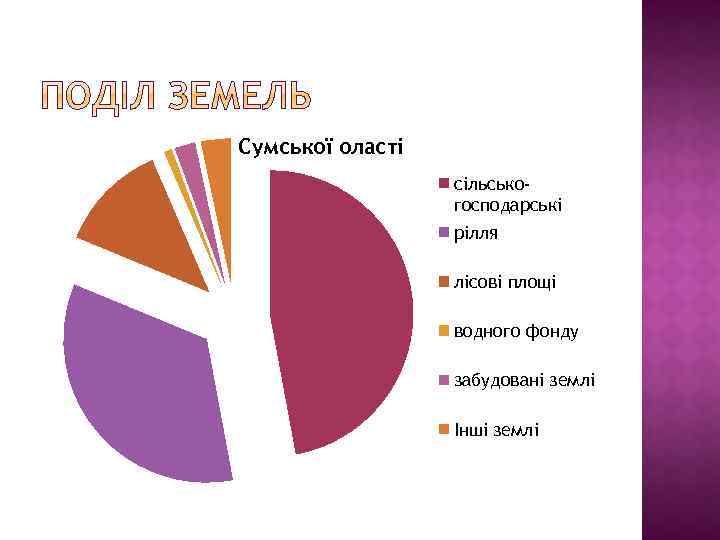 ПОДІЛ ЗЕМЕЛЬ

Сумської оласті

сільсько-господарські
рілля
лісові площі
водного фонду
забудовані землі
Інші землі